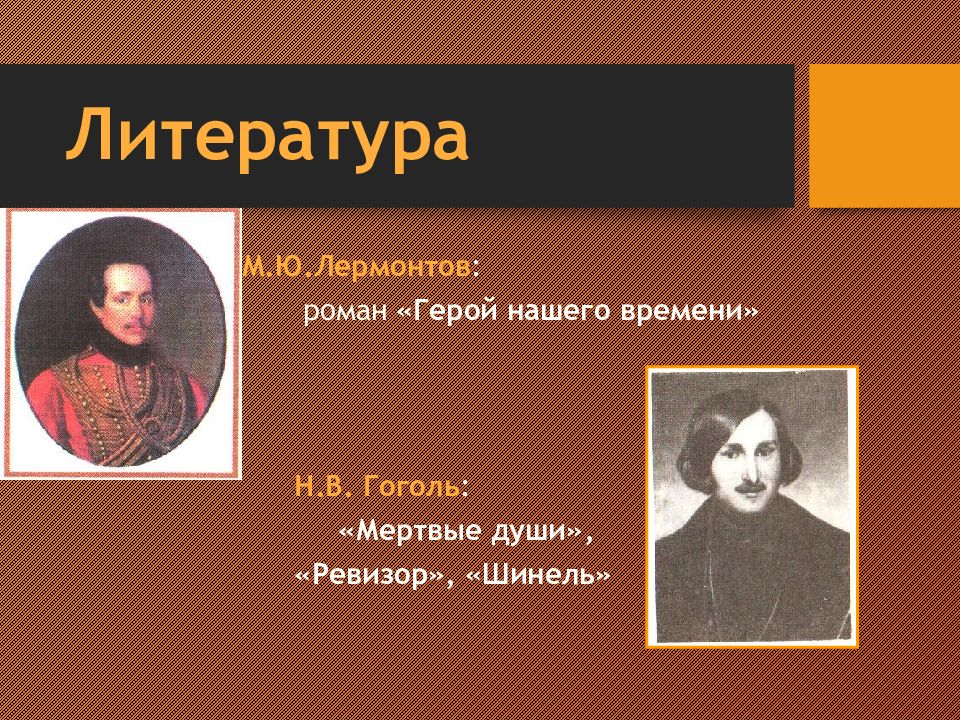 Литература

М.Ю.Лермонтов:
роман «Герой нашего времени»

Н.В. Гоголь:
«Мертвые души», «Ревизор», «Шинель»